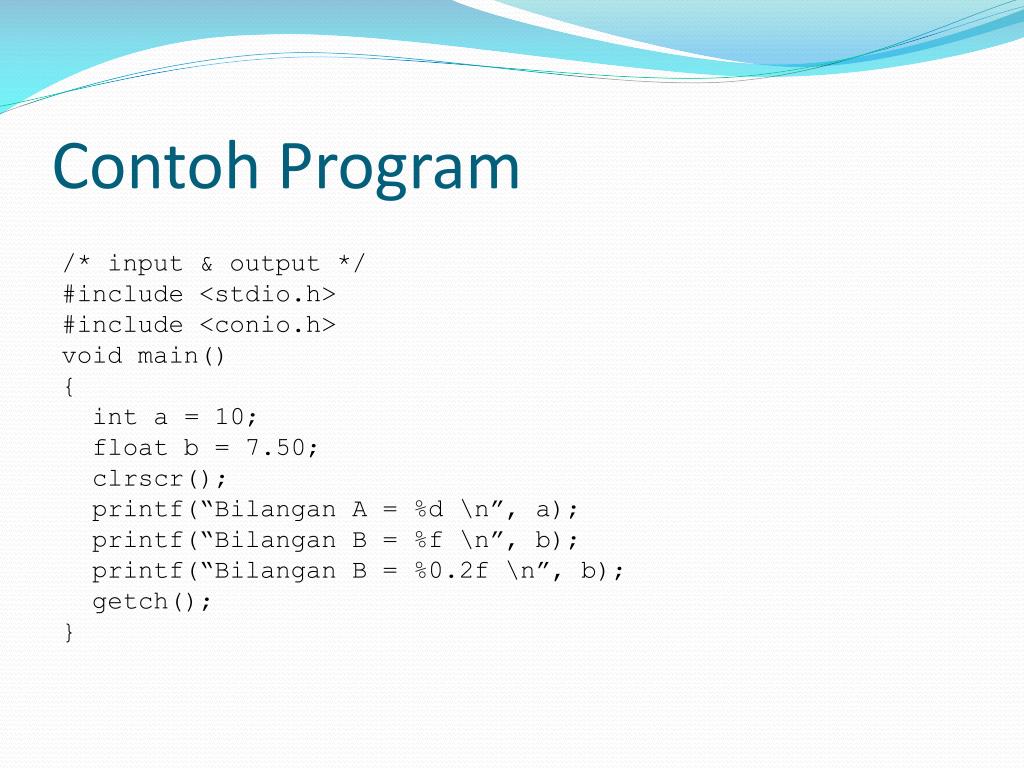 Contoh Program

/* input & output */
#include <stdio.h>
#include <conio.h>
void main()
{
  int a = 10;
  float b = 7.50;
  clrscr();
  printf(“Bilangan A = %d \n”, a);
  printf(“Bilangan B = %f \n”, b);
  printf(“Bilangan B = %0.2f \n”, b);
  getch();
}